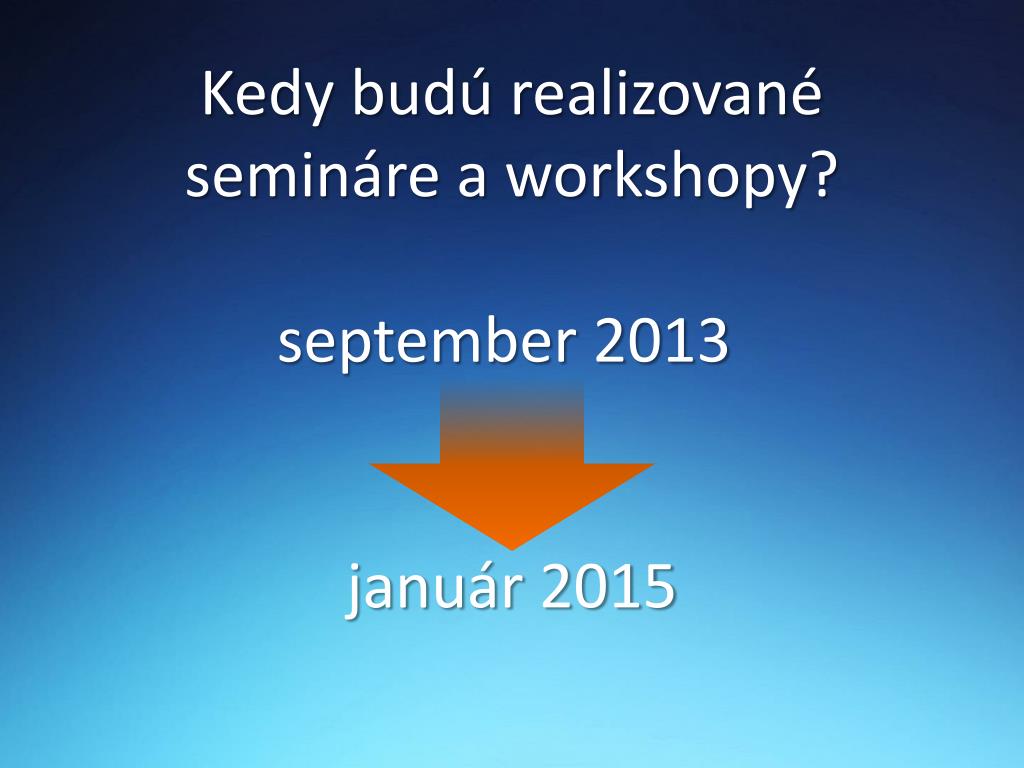 Kedy budú realizované semináre a workshopy?

september 2013

január 2015